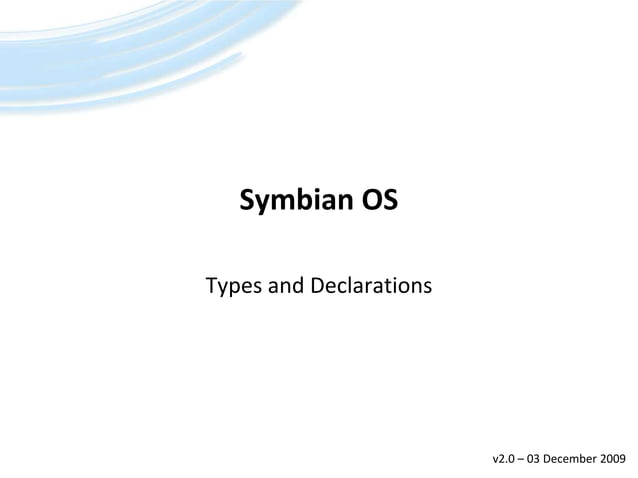 Symbian OS

Types and Declarations

v2.0 – 03 December 2009